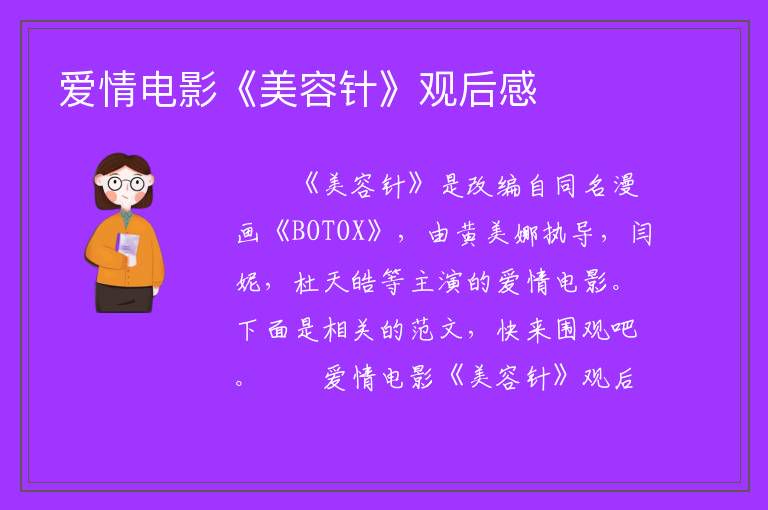 爱情电影《美容针》观后感

《美容针》是改编自同名漫画《BOTOX》，由黄美娜执导，闫妮，杜天皓等主演的爱情电影。下面是相关的范文，快来围观吧。　　爱情电影《美容针》观后